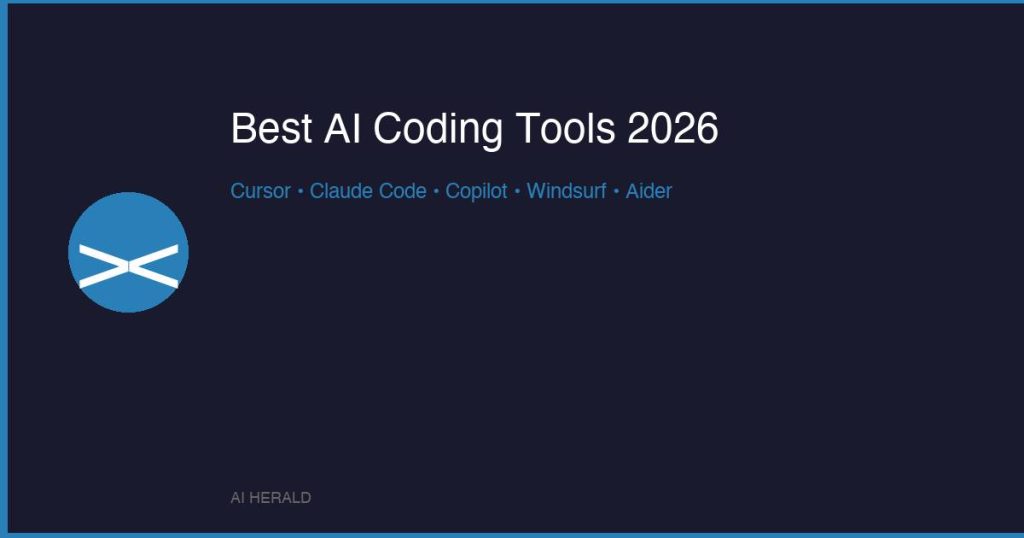 Best AI Coding Tools 2026

Cursor • Claude Code • Copilot • Windsurf • Aider

AI HERALD